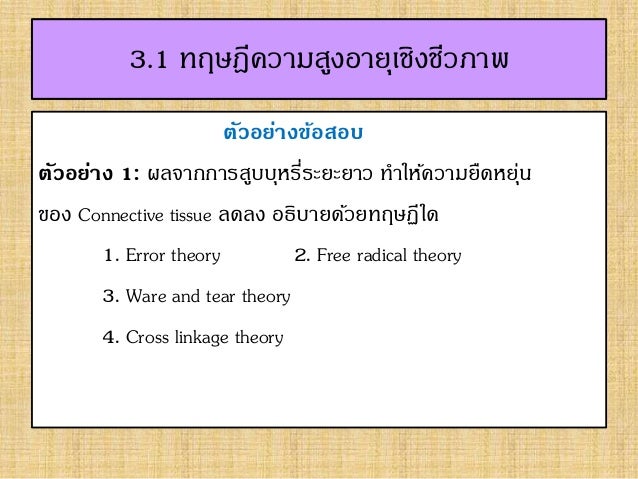 3.1 ทฤษฎีความสูงอายุเชิงชีวภาพ

ตัวอย่างข้อสอบ

ตัวอย่าง 1: ผลจากการสูบบุหรี่ระยะยาว ทำให้ความยืดหยุ่นของ Connective tissue ลดลง อธิบายด้วยทฤษฎีใด

1. Error theory
2. Free radical theory
3. Ware and tear theory
4. Cross linkage theory